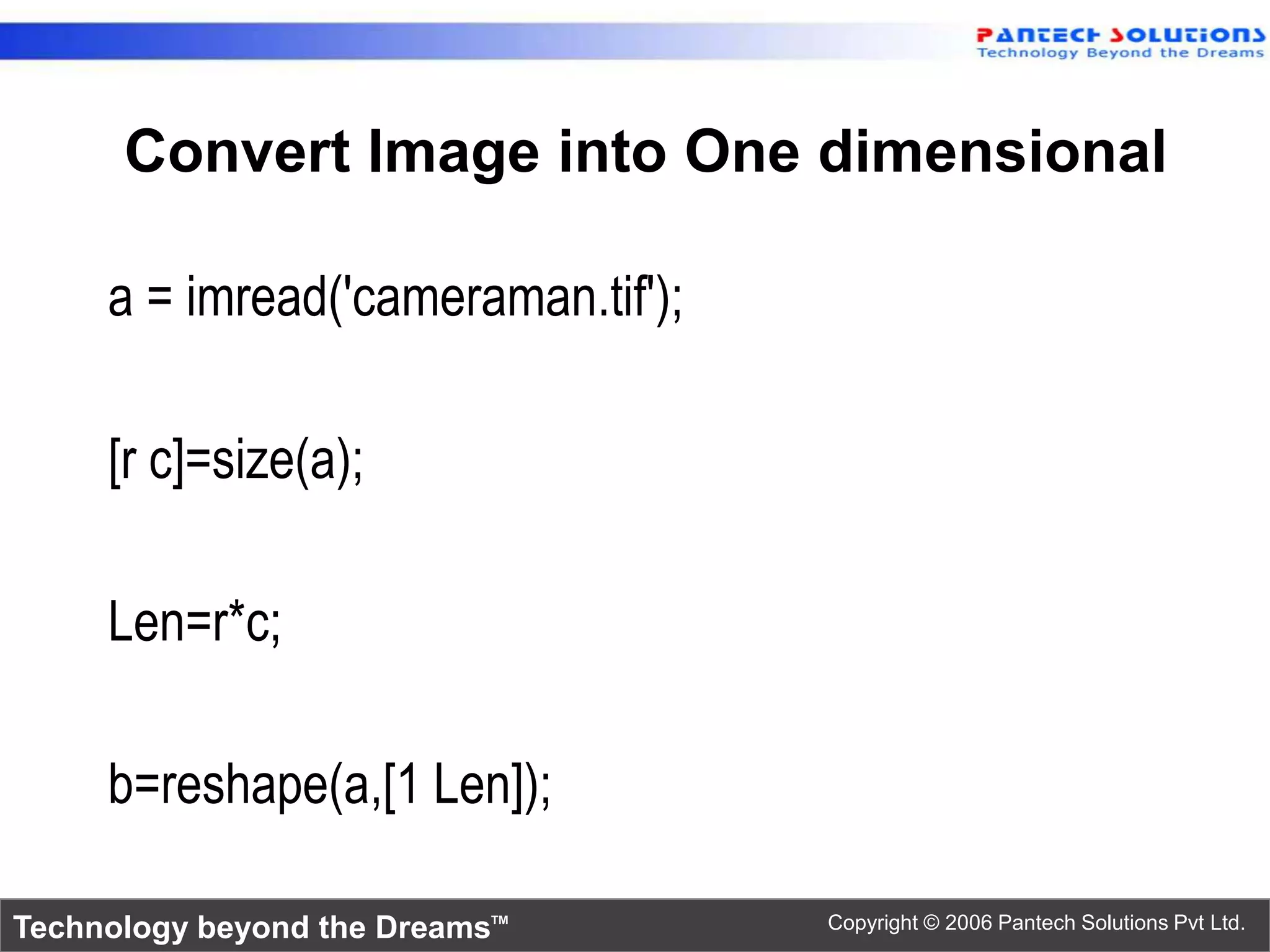 PANTECH SOLUTIONS
Technology Beyond the Dreams

Convert Image into One dimensional

a = imread('cameraman.tif');

[r c]=size(a);

Len=r*c;

b=reshape(a,[1 Len]);

Technology beyond the Dreams™

Copyright © 2006 Pantech Solutions Pvt Ltd.